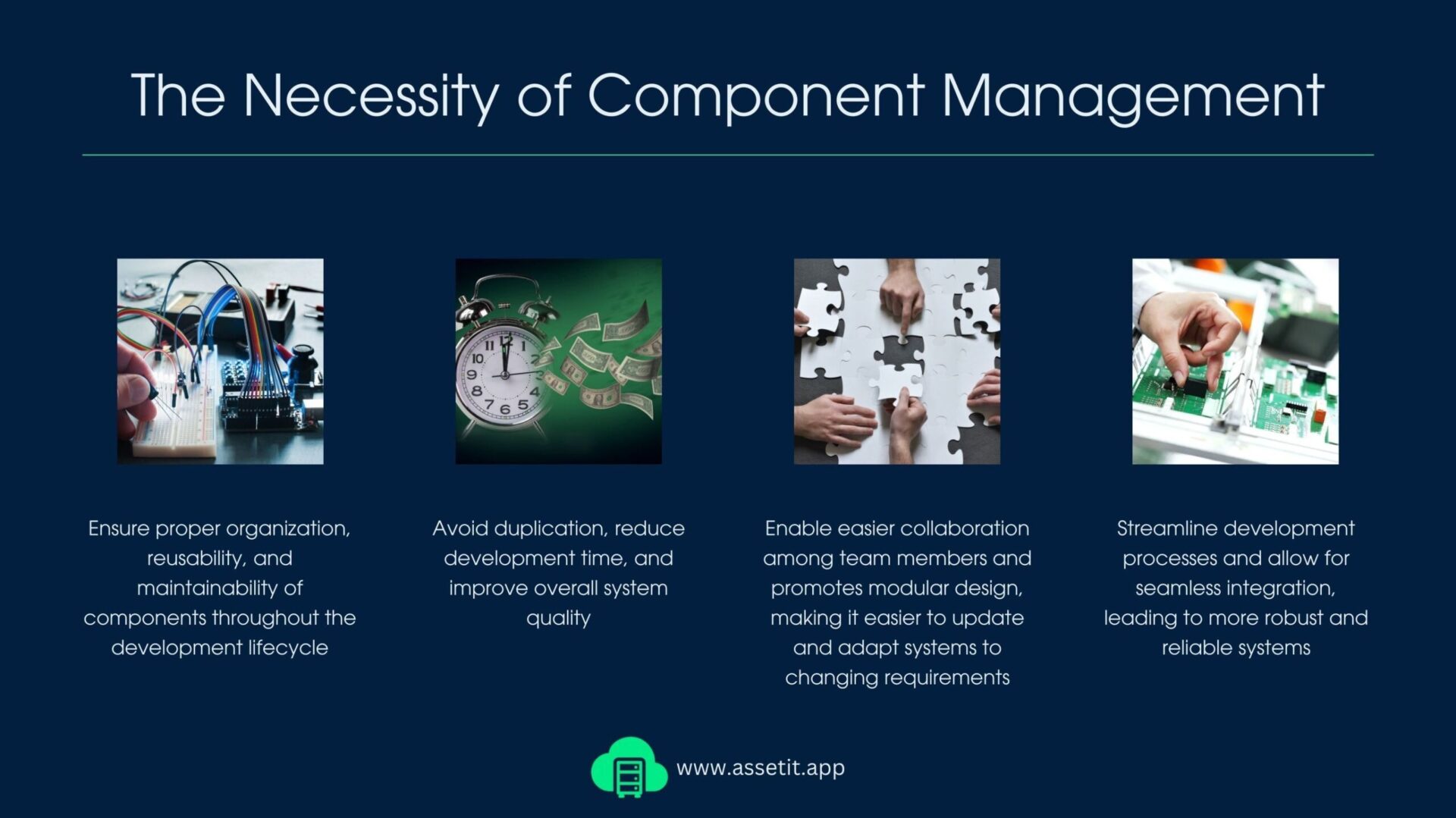 The Necessity of Component Management

Ensure proper organization, reusability, and maintainability of components throughout the development lifecycle

Avoid duplication, reduce development time, and improve overall system quality

Enable easier collaboration among team members and promotes modular design, making it easier to update and adapt systems to changing requirements

Streamline development processes and allow for seamless integration, leading to more robust and reliable systems

www.assetit.app